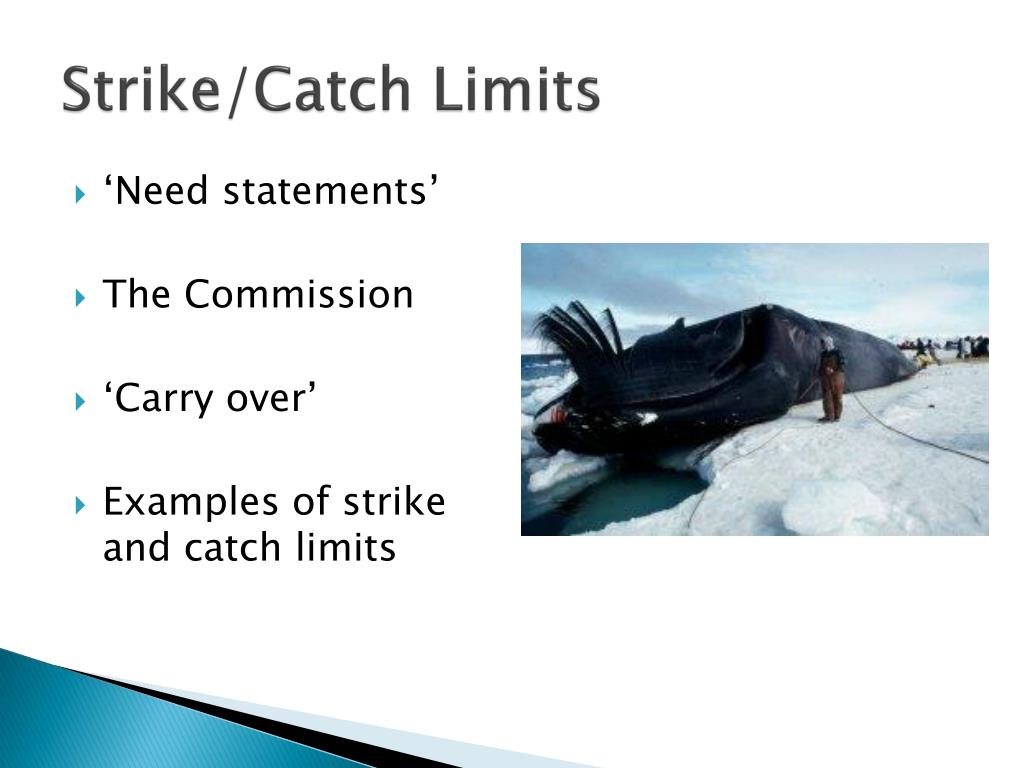 Strike/Catch Limits

‘Need statements’

The Commission

‘Carry over’

Examples of strike and catch limits